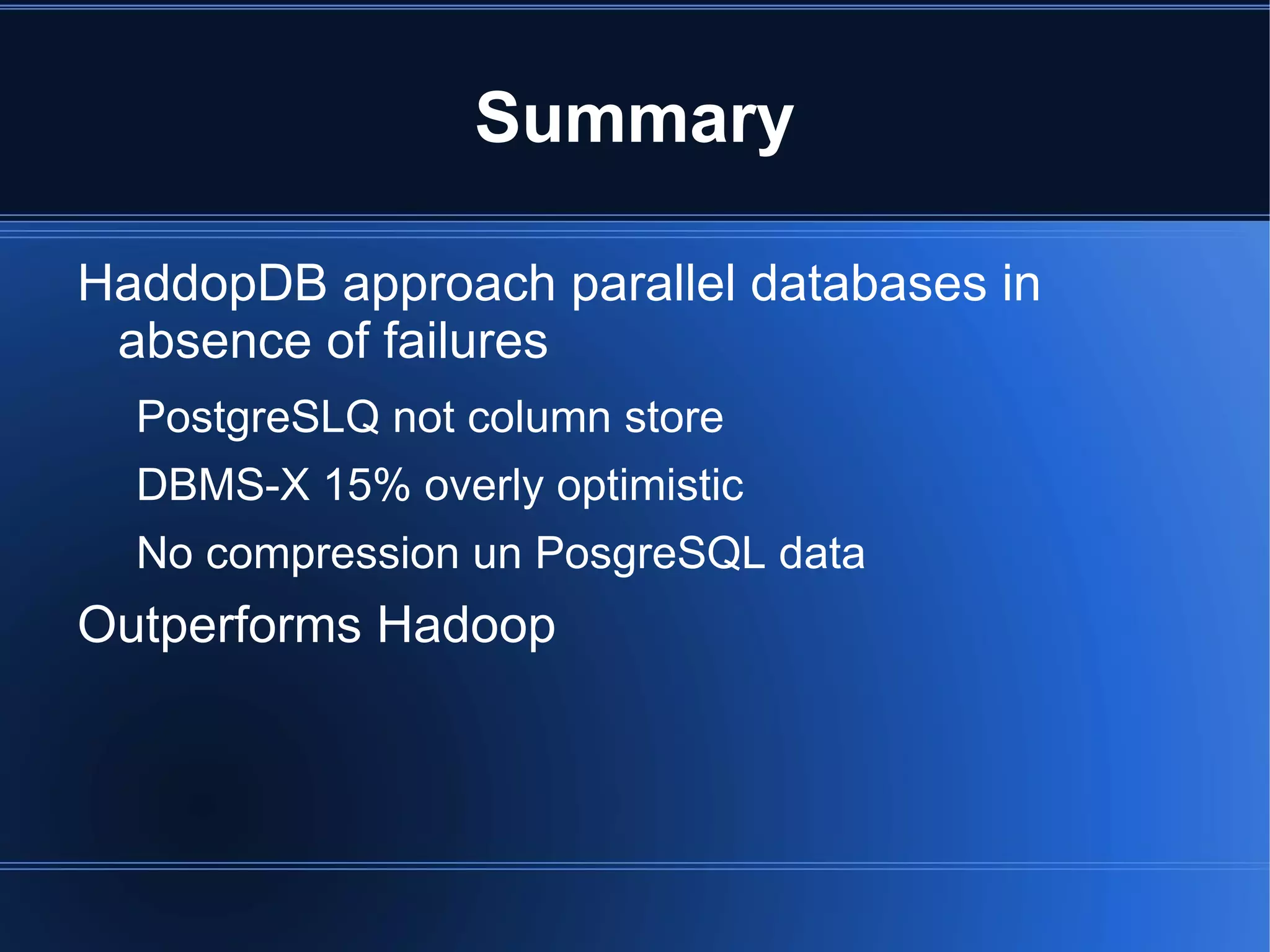 Summary

HaddopDB approach parallel databases in absence of failures

PostgreSLQ not column store

DBMS-X 15% overly optimistic

No compression un PosgreSQL data

Outperforms Hadoop